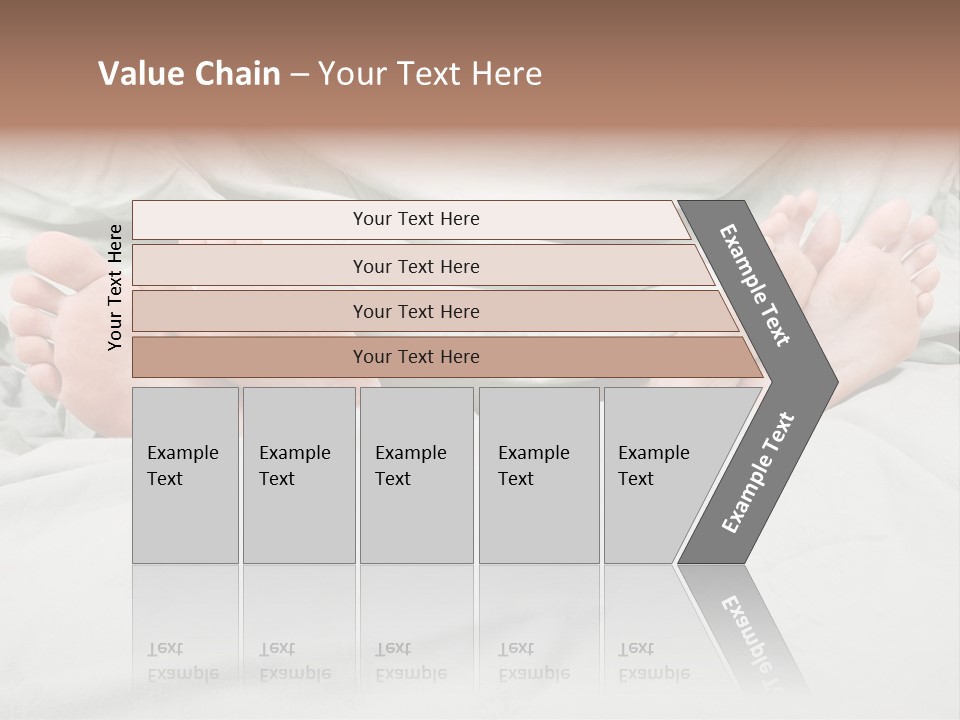 Value Chain – Your Text Here

Your Text Here

Your Text Here

Your Text Here

Your Text Here

Your Text Here

Example Text

Example Text

Example Text

Example Text

Example Text

Example Text

Example Text